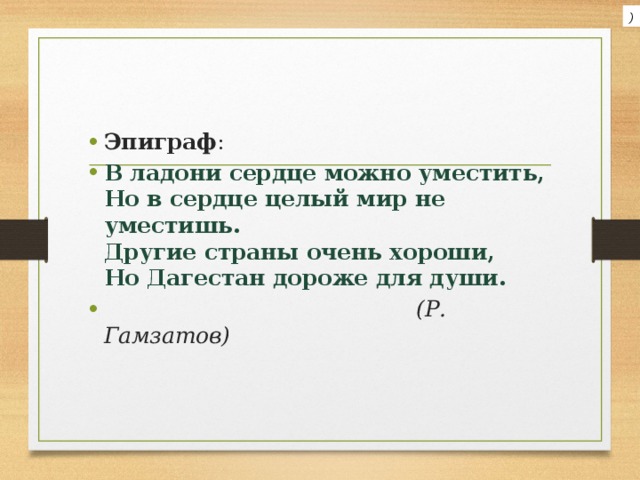 )

• Эпиграф:
• В ладони сердце можно уместить,
Но в сердце целый мир не уместишь.
Другие страны очень хороши,
Но Дагестан дороже для души.
• (Р. Гамзатов)